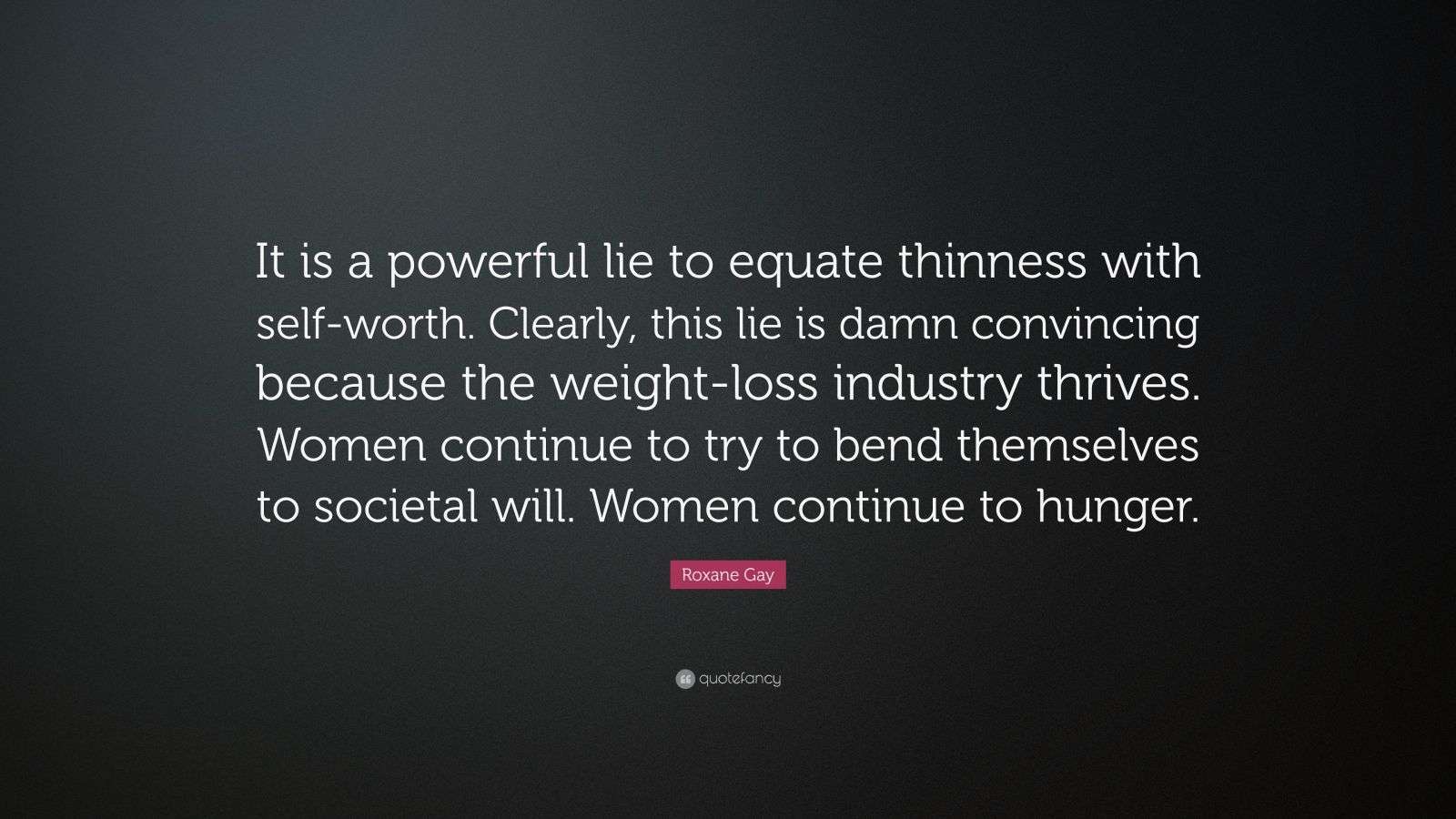 It is a powerful lie to equate thinness with self-worth. Clearly, this lie is damn convincing because the weight-loss industry thrives. Women continue to try to bend themselves to societal will. Women continue to hunger.

Roxane Gay

quotefancy